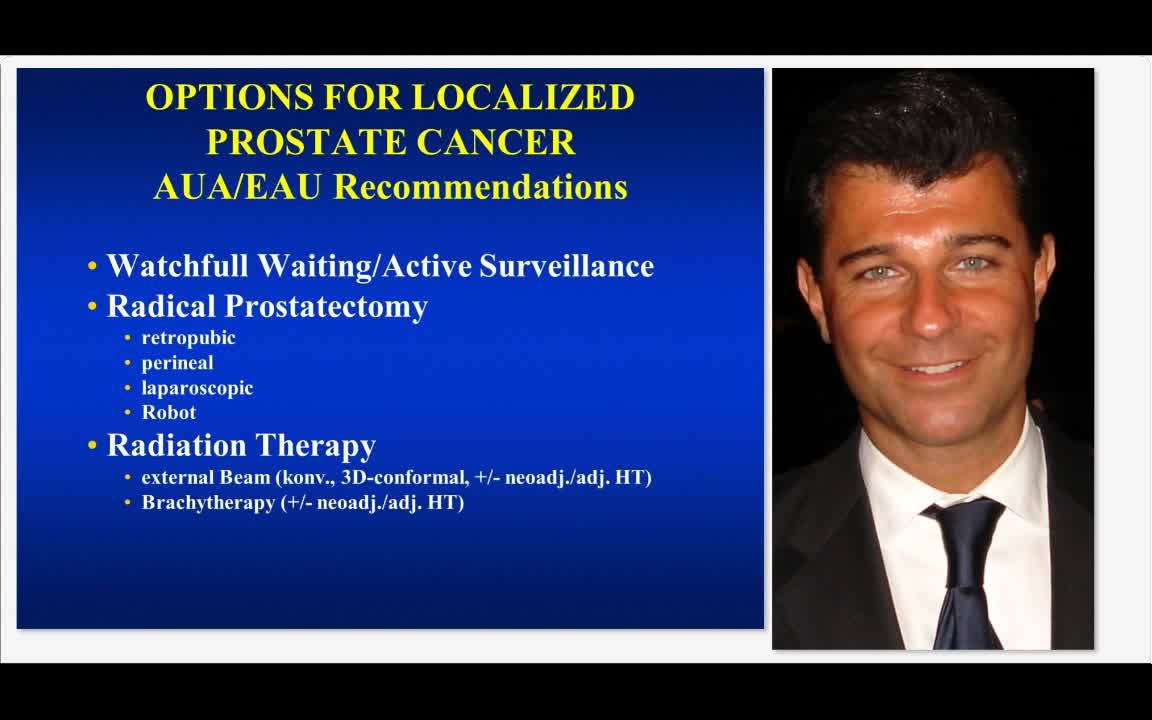 OPTIONS FOR LOCALIZED PROSTATE CANCER
AUA/EAU Recommendations

• Watchfull Waiting/Active Surveillance
• Radical Prostatectomy
  • retropubic
  • perineal
  • laparoscopic
  • Robot
• Radiation Therapy
  • external Beam (konv., 3D-conformal, +/- neoadj./adj. HT)
  • Brachytherapy (+/- neoadj./adj. HT)